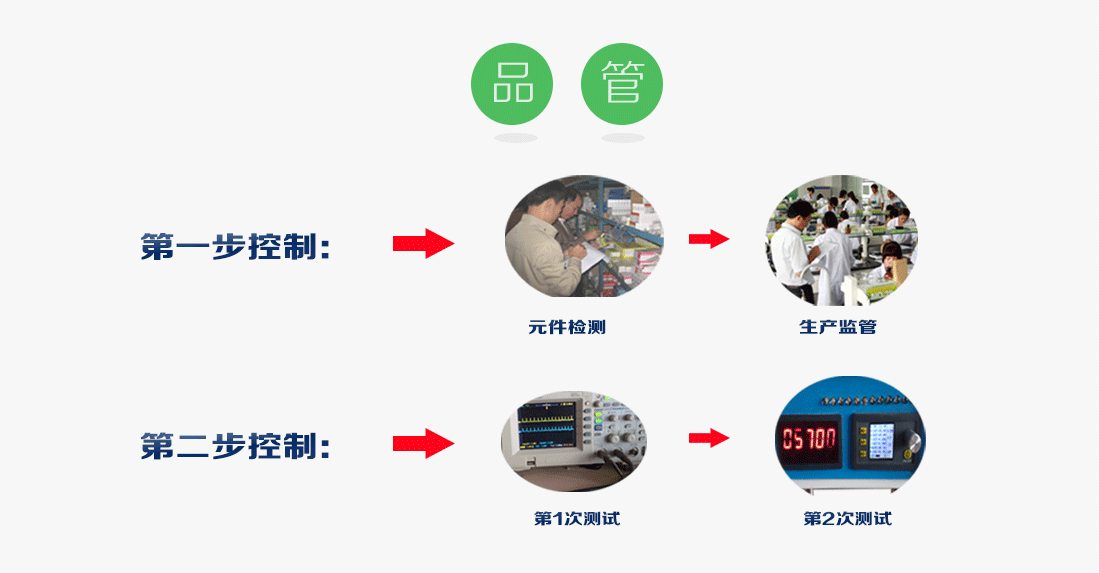 品 管

第一步控制:

元件检测

生产监管

第二步控制:

第1次测试

05700

第2次测试